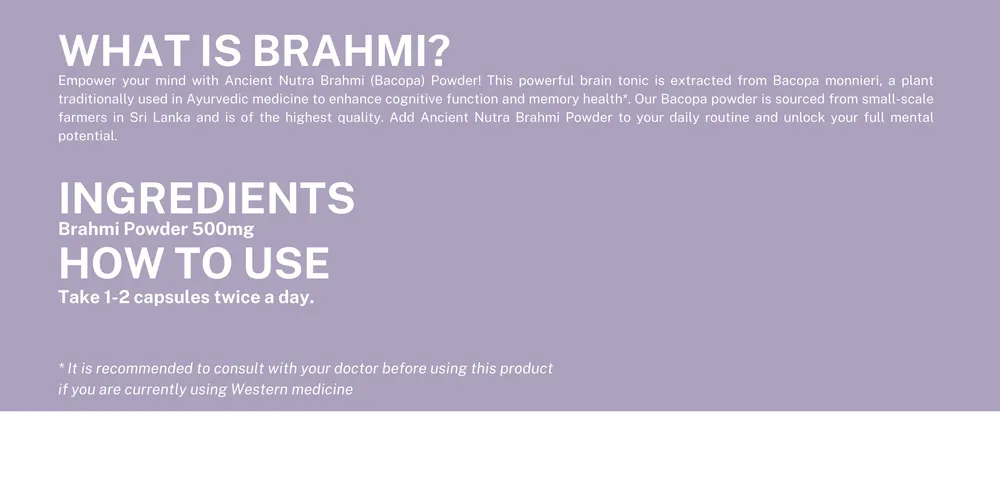 WHAT IS BRAHMI?

Empower your mind with Ancient Nutra Brahmi (Bacopa) Powder! This powerful brain tonic is extracted from Bacopa monnieri, a plant traditionally used in Ayurvedic medicine to enhance cognitive function and memory health*. Our Bacopa powder is sourced from small-scale farmers in Sri Lanka and is of the highest quality. Add Ancient Nutra Brahmi Powder to your daily routine and unlock your full mental potential.

INGREDIENTS

Brahmi Powder 500mg

HOW TO USE

Take 1-2 capsules twice a day.

* It is recommended to consult with your doctor before using this product if you are currently using Western medicine